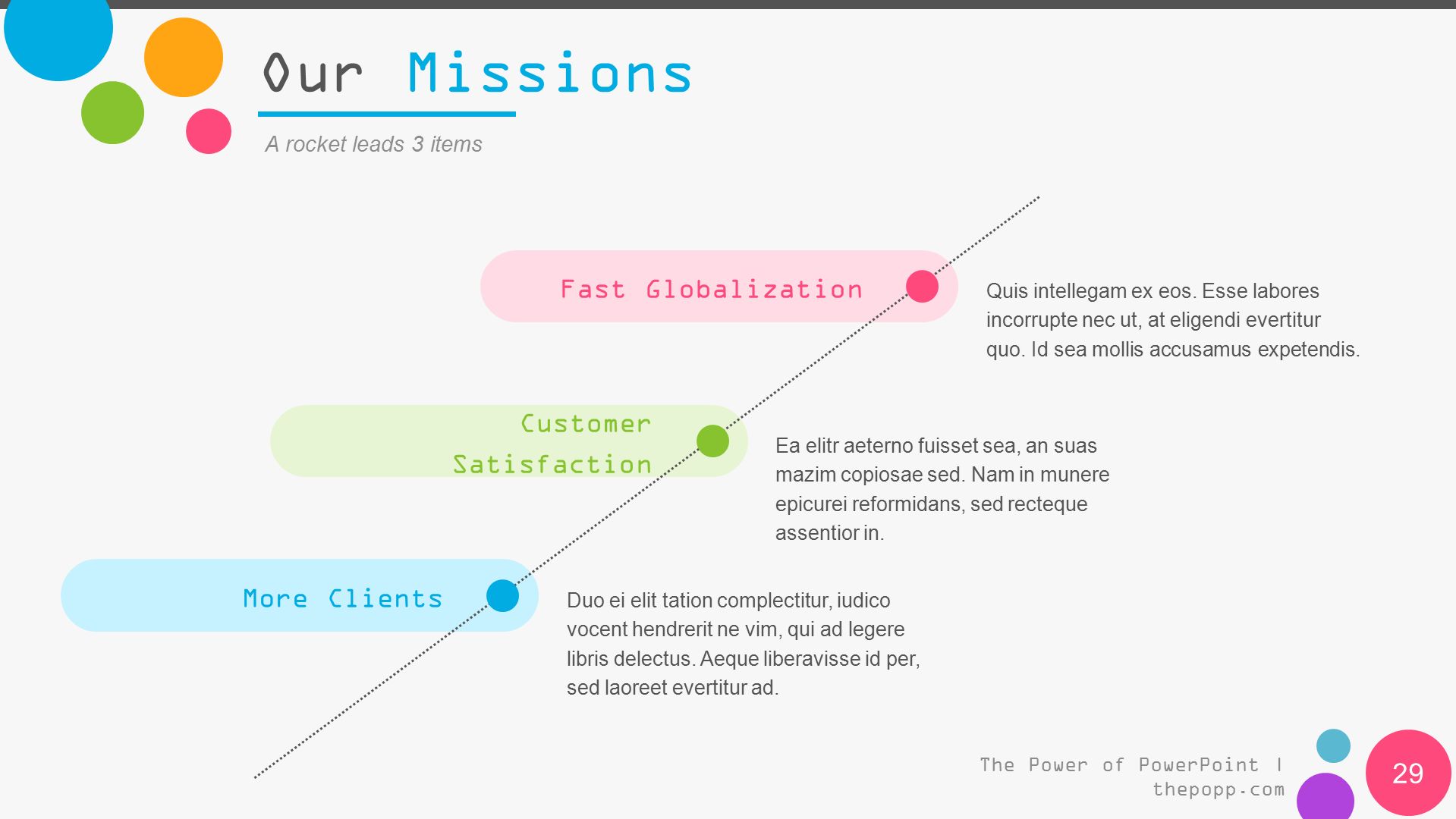 Our Missions

A rocket leads 3 items

Fast Globalization

Quis intellegam ex eos. Esse labores incorrupte nec ut, at eligendi evertitur quo. Id sea mollis accusamus expetendis.

Customer Satisfaction

Ea elitr aeterno fuisset sea, an suas mazim copiosae sed. Nam in munere epicurei reformidans, sed recteque assentior in.

More Clients

Duo ei elit tation complectitur, iudico vocent hendrerit ne vim, qui ad legere libris delectus. Aeque liberavisse id per, sed laoreet evertitur ad.

The Power of PowerPoint | thepopp.com

29